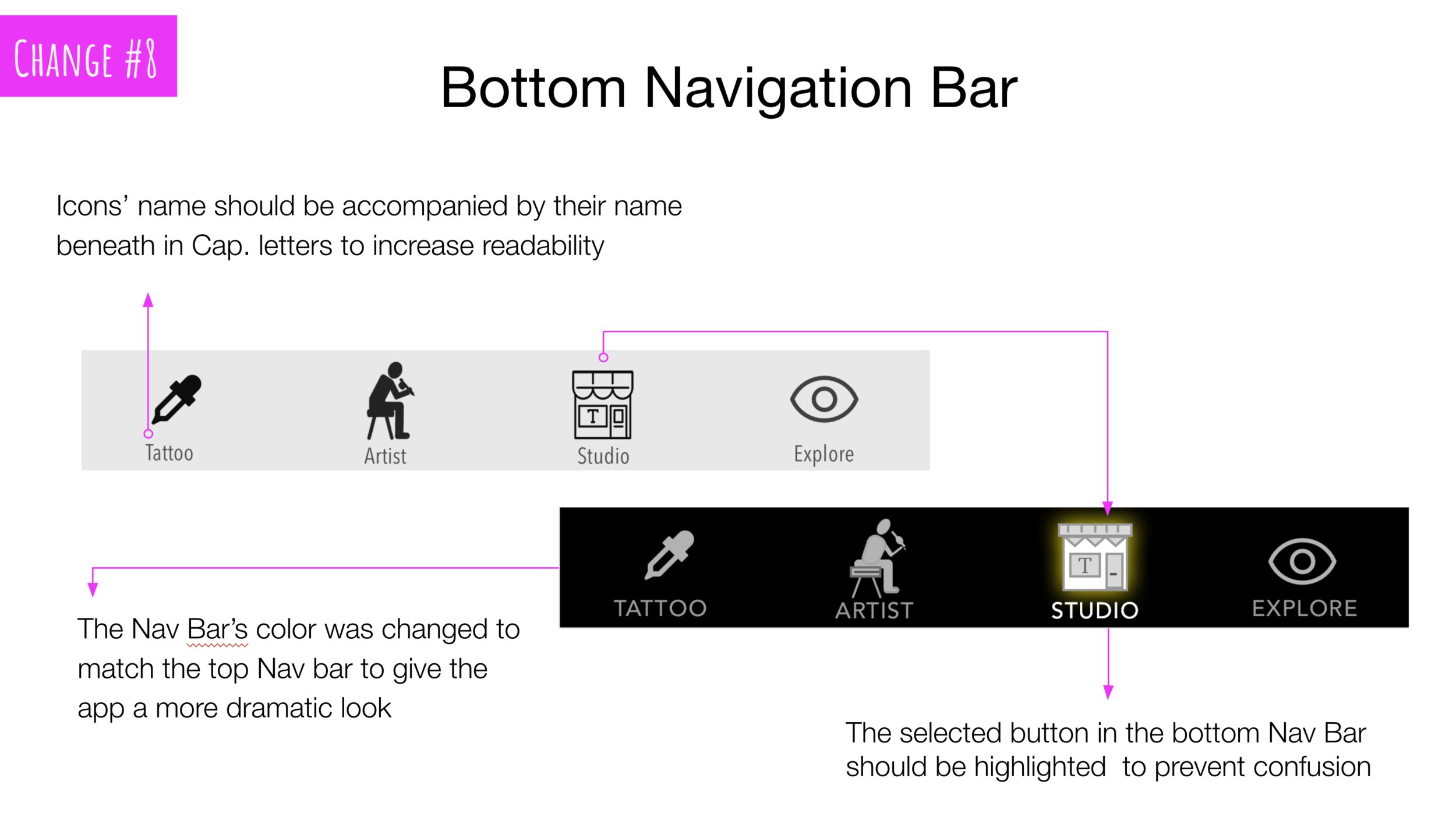 CHANGE #8

Bottom Navigation Bar

Icons' name should be accompanied by their name beneath in Cap. letters to increase readability

Tattoo
Artist
T
Studio
Explore

TATTOO
ARTIST
T
STUDIO
EXPLORE

The Nav Bar's color was changed to match the top Nav bar to give the app a more dramatic look

The selected button in the bottom Nav Bar should be highlighted to prevent confusion